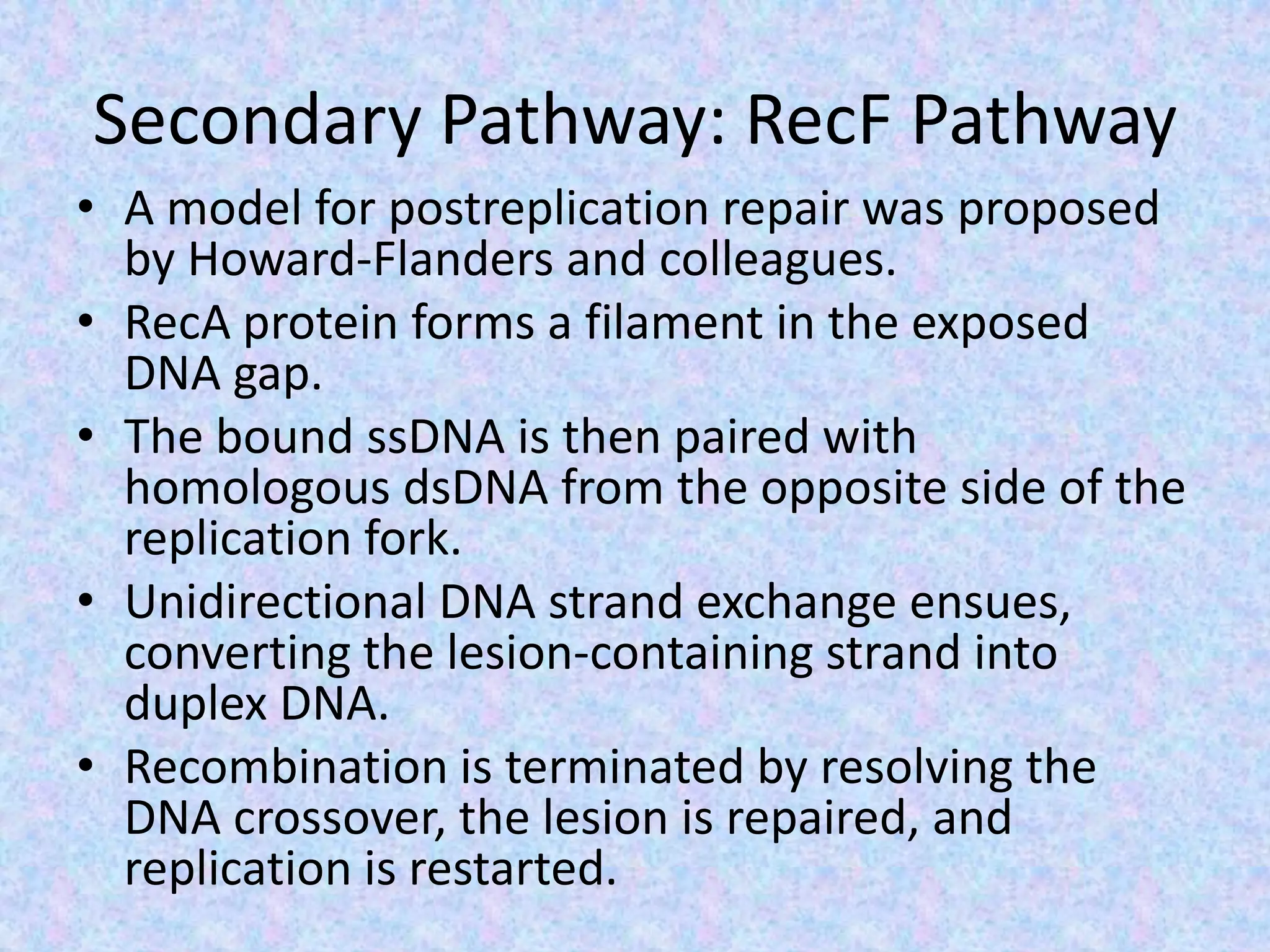 Secondary Pathway: RecF Pathway

• A model for postreplication repair was proposed by Howard-Flanders and colleagues.
• RecA protein forms a filament in the exposed DNA gap.
• The bound ssDNA is then paired with homologous dsDNA from the opposite side of the replication fork.
• Unidirectional DNA strand exchange ensues, converting the lesion-containing strand into duplex DNA.
• Recombination is terminated by resolving the DNA crossover, the lesion is repaired, and replication is restarted.